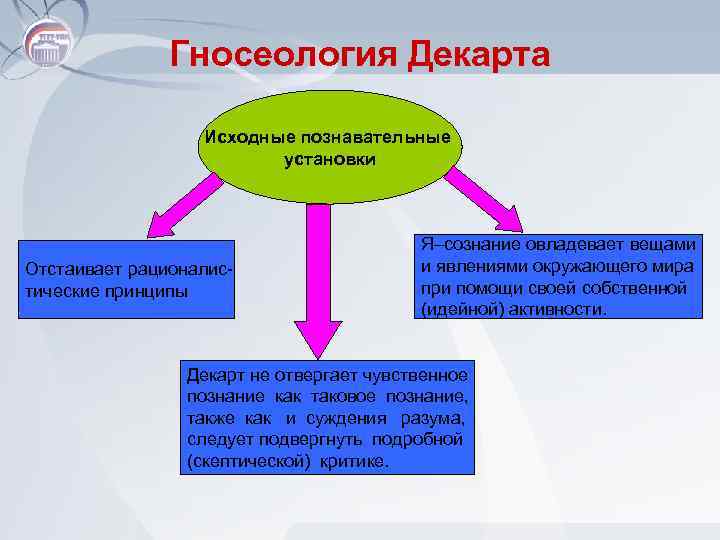 Гносеология Декарта

Исходные познавательные установки

Отстаивает рационалистические принципы

Декарт не отвергает чувственное познание как таковое познание, также как и суждения разума, следует подвергнуть подробной (скептической) критике.

Я–сознание овладевает вещами и явлениями окружающего мира при помощи своей собственной (идейной) активности.